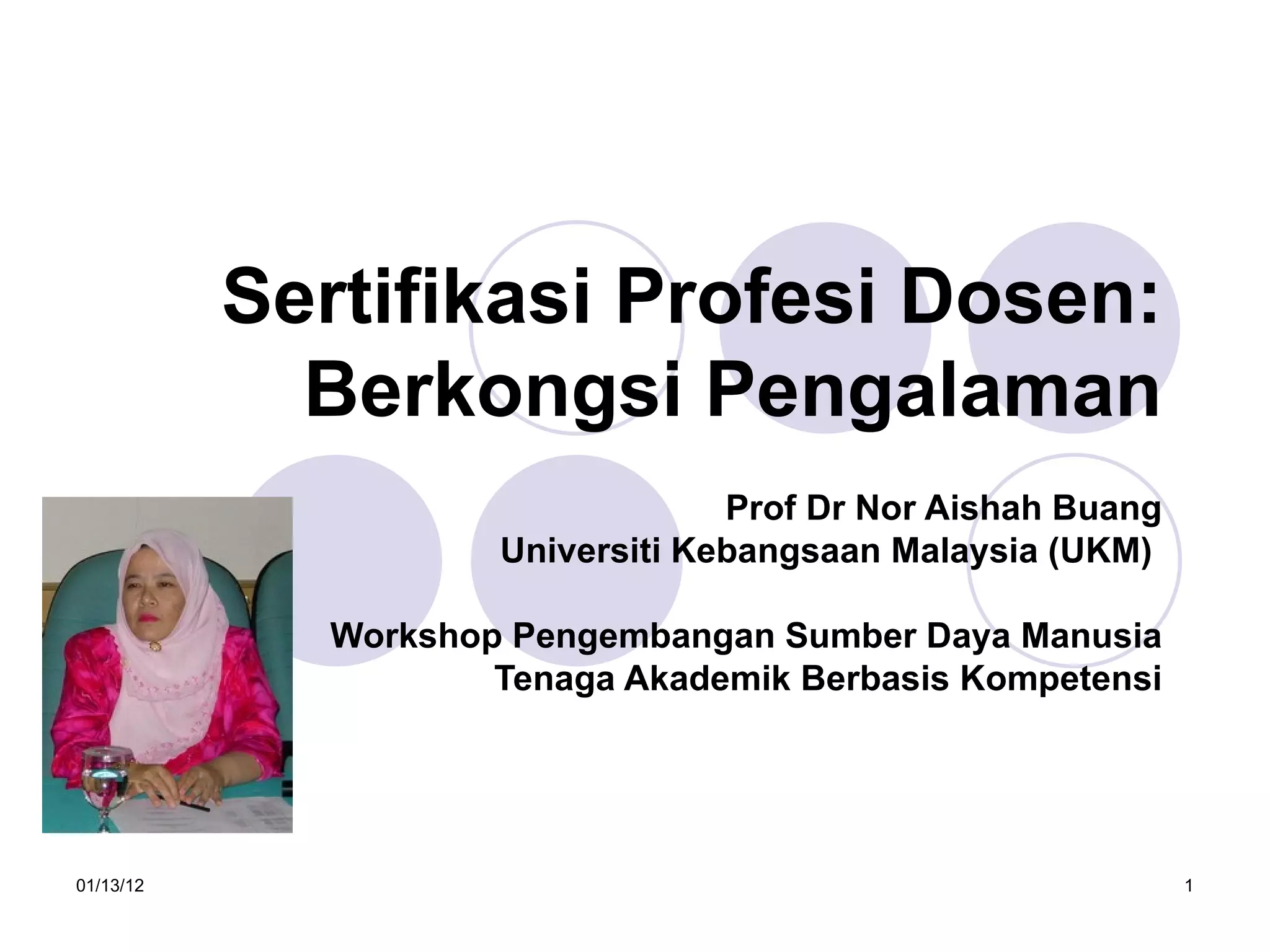 Sertifikasi Profesi Dosen: Berkongsi Pengalaman

Prof Dr Nor Aishah Buang
Universiti Kebangsaan Malaysia (UKM)

Workshop Pengembangan Sumber Daya Manusia Tenaga Akademik Berbasis Kompetensi

01/13/12

1